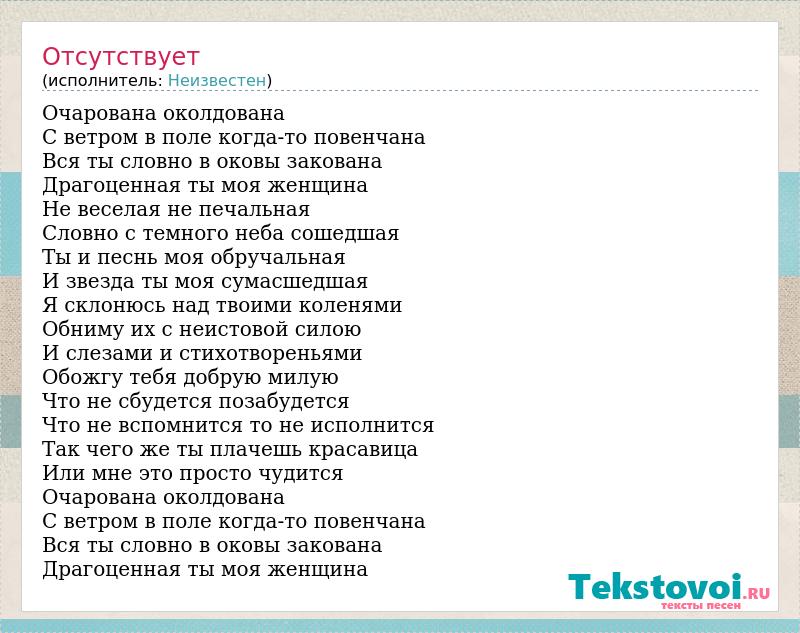 Отсутствует
(исполнитель: Неизвестен)

Очарована околдована
С ветром в поле когда-то повенчана
Вся ты словно в оковы закована
Драгоценная ты моя женщина
Не веселая не печальная
Словно с темного неба сошедшая
Ты и песнь моя обручальная
И звезда ты моя сумасшедшая
Я склонюсь над твоими коленями
Обниму их с неистовой силою
И слезами и стихотвореньями
Обожгу тебя добрую милую
Что не сбудется позабудется
Что не вспомнится то не исполнится
Так чего же ты плачешь красавица
Или мне это просто чудится
Очарована околдована
С ветром в поле когда-то повенчана
Вся ты словно в оковы закована
Драгоценная ты моя женщина

Tekstovoi.RU
тексты песен